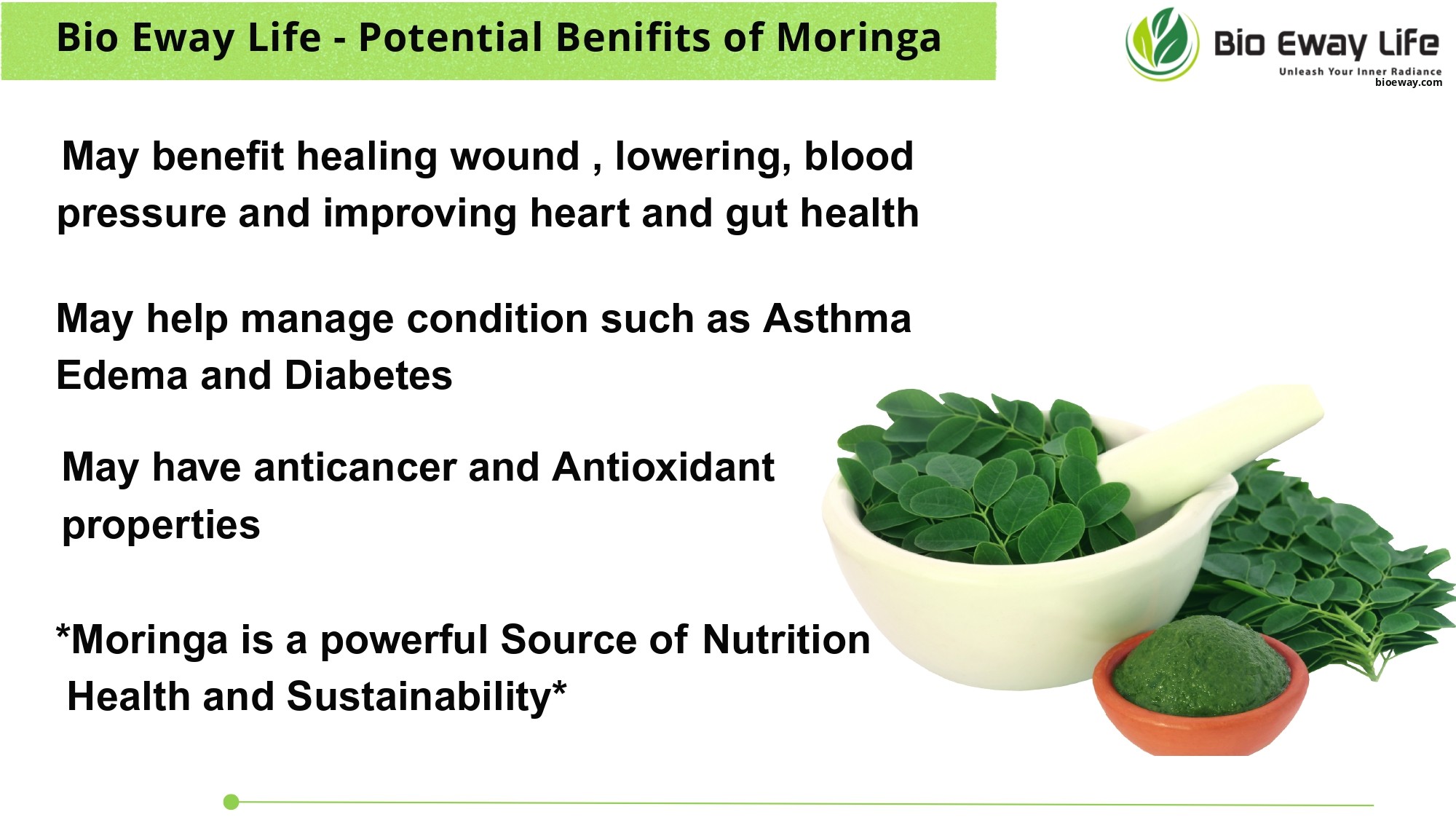 Bio Eway Life - Potential Benifits of Moringa

Bio Eway Life
Unleash Your Inner Radiance
bioeway.com

May benefit healing wound , lowering, blood pressure and improving heart and gut health

May help manage condition such as Asthma Edema and Diabetes

May have anticancer and Antioxidant properties

*Moringa is a powerful Source of Nutrition Health and Sustainability*